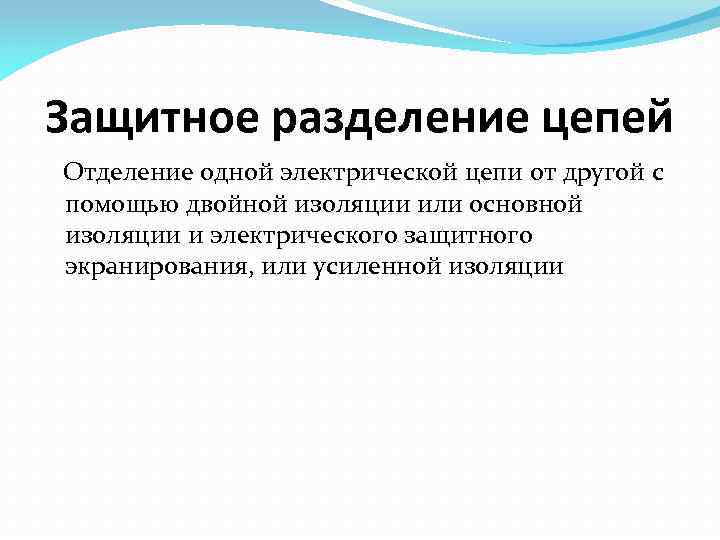 Защитное разделение цепей

Отделение одной электрической цепи от другой с помощью двойной изоляции или основной изоляции и электрического защитного экранирования, или усиленной изоляции